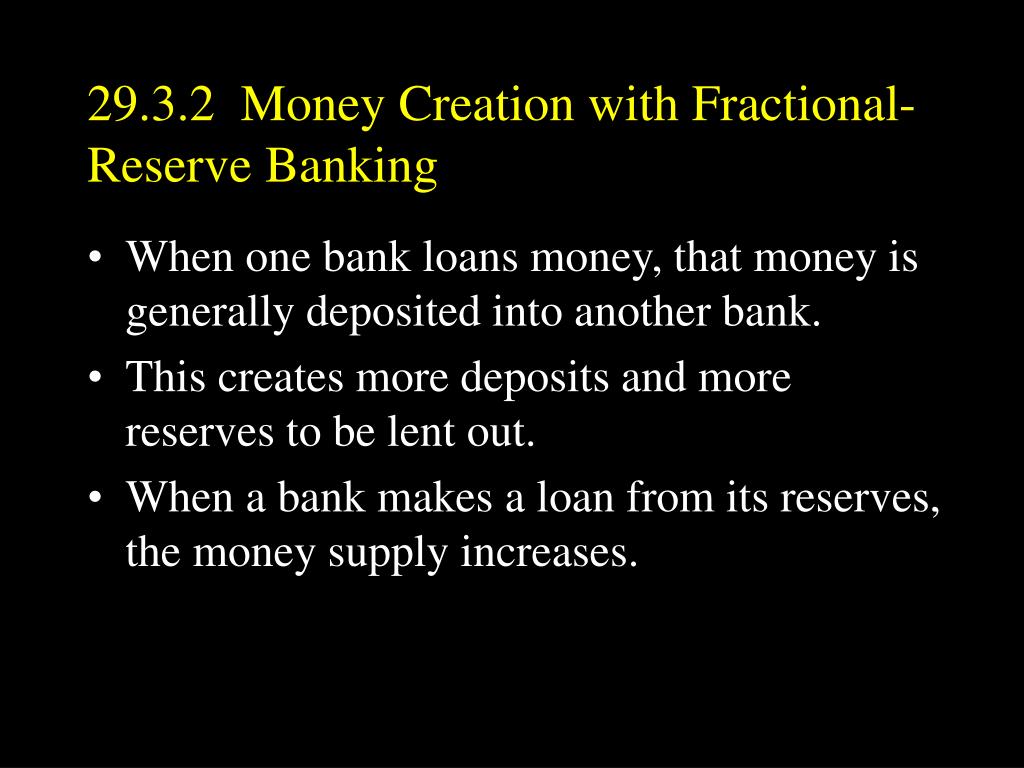 29.3.2 Money Creation with Fractional-Reserve Banking

• When one bank loans money, that money is generally deposited into another bank.
• This creates more deposits and more reserves to be lent out.
• When a bank makes a loan from its reserves, the money supply increases.